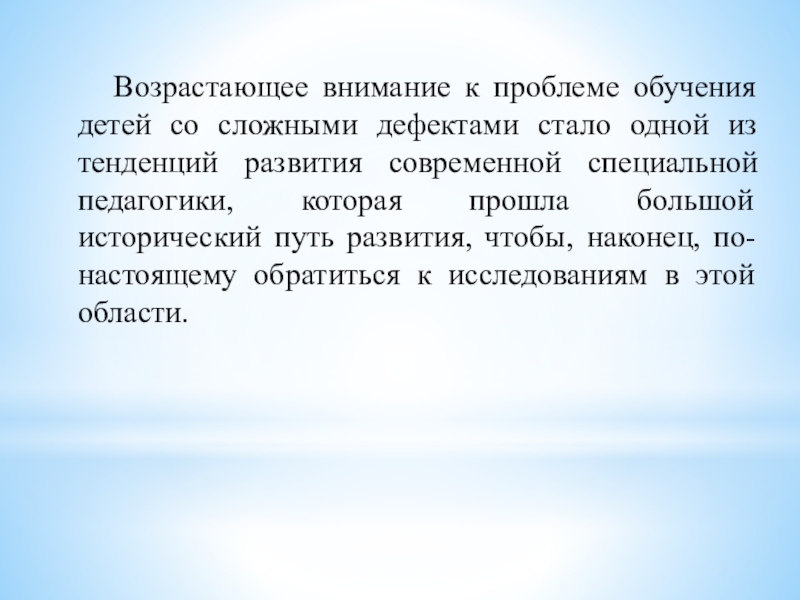 Возрастающее внимание к проблеме обучения детей со сложными дефектами стало одной из тенденций развития современной специальной педагогики, которая прошла большой исторический путь развития, чтобы, наконец, по-настоящему обратиться к исследованиям в этой области.